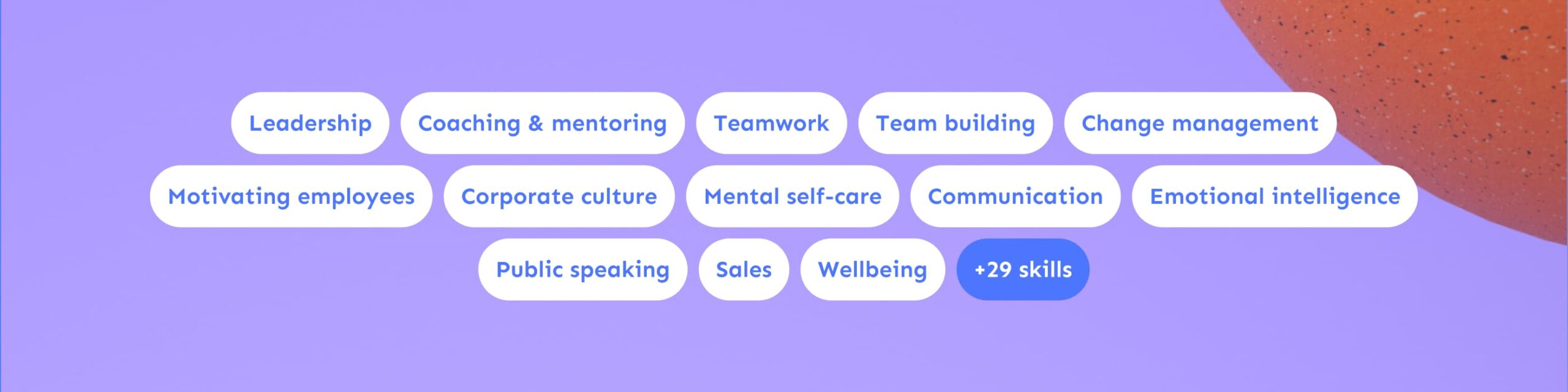 Leadership Coaching & mentoring Teamwork Team building Change management

Motivating employees Corporate culture Mental self-care Communication Emotional intelligence

Public speaking Sales Wellbeing +29 skills